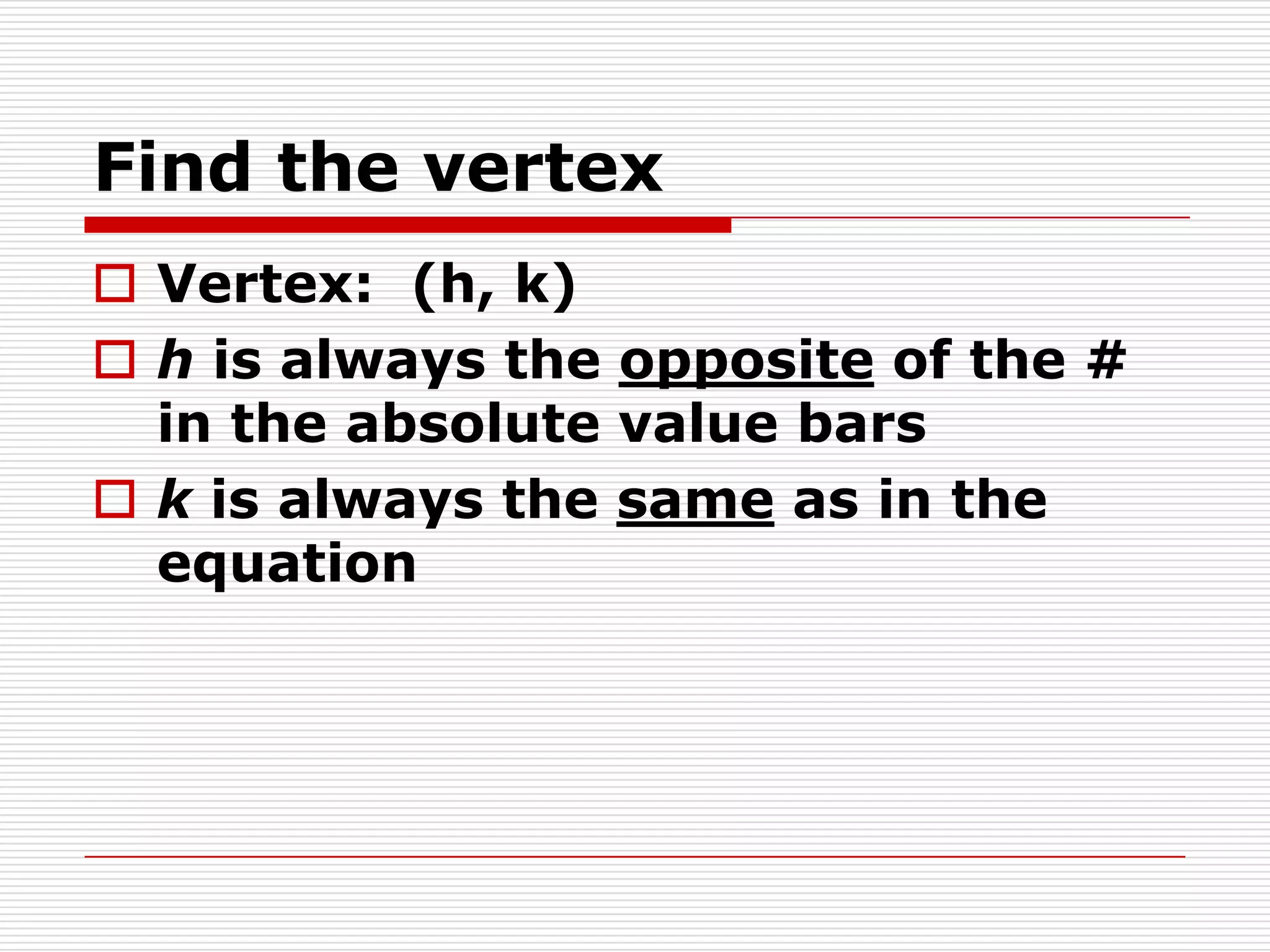 Find the vertex

Vertex: (h, k)

h is always the opposite of the # in the absolute value bars

k is always the same as in the equation